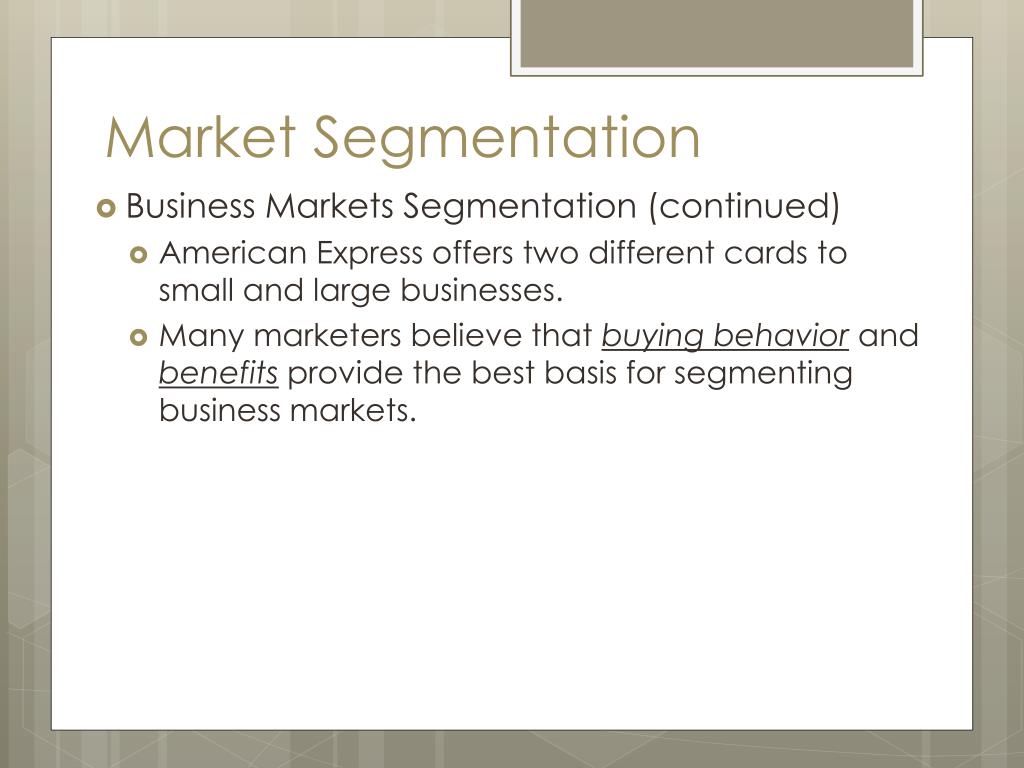 Market Segmentation

Business Markets Segmentation (continued)

American Express offers two different cards to small and large businesses.

Many marketers believe that buying behavior and benefits provide the best basis for segmenting business markets.